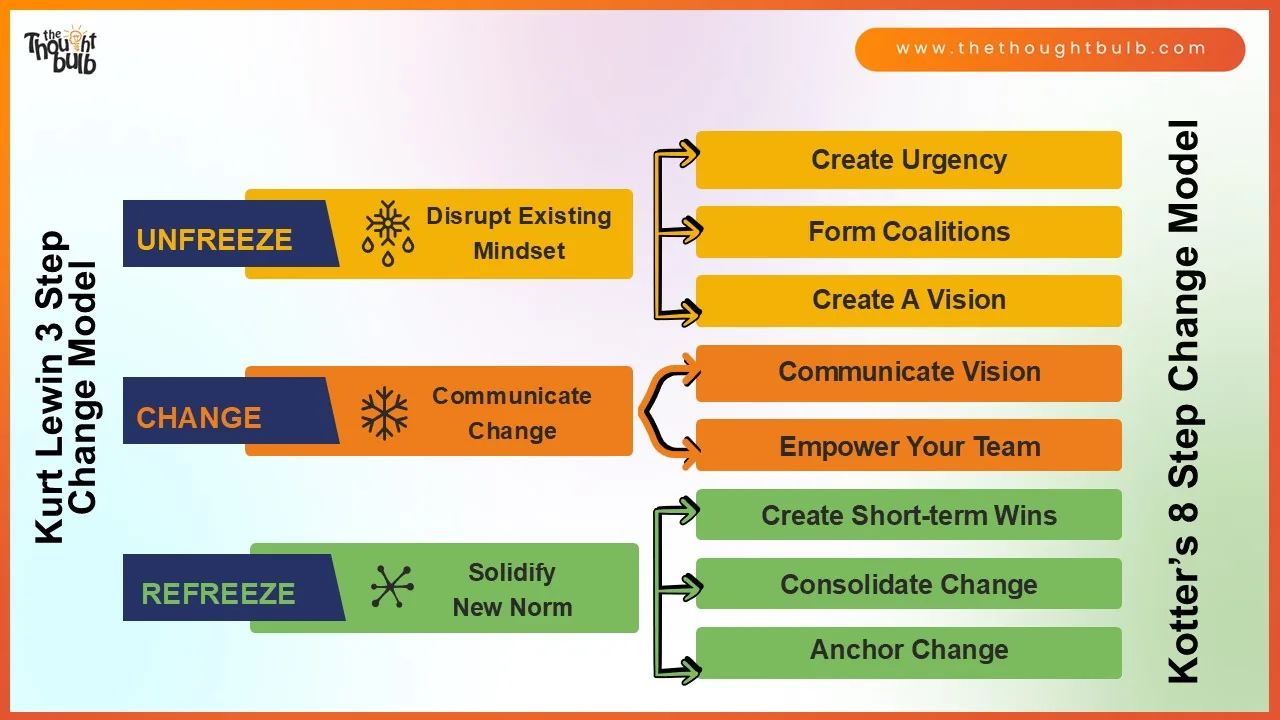 the Thought bulb

www.thethoughtbulb.com

Kurt Lewin 3 Step Change Model

UNFREEZE

Disrupt Existing Mindset

CHANGE

Communicate Change

REFREEZE

Solidify New Norm

Create Urgency

Form Coalitions

Create A Vision

Communicate Vision

Empower Your Team

Create Short-term Wins

Consolidate Change

Anchor Change

Kotter's 8 Step Change Model